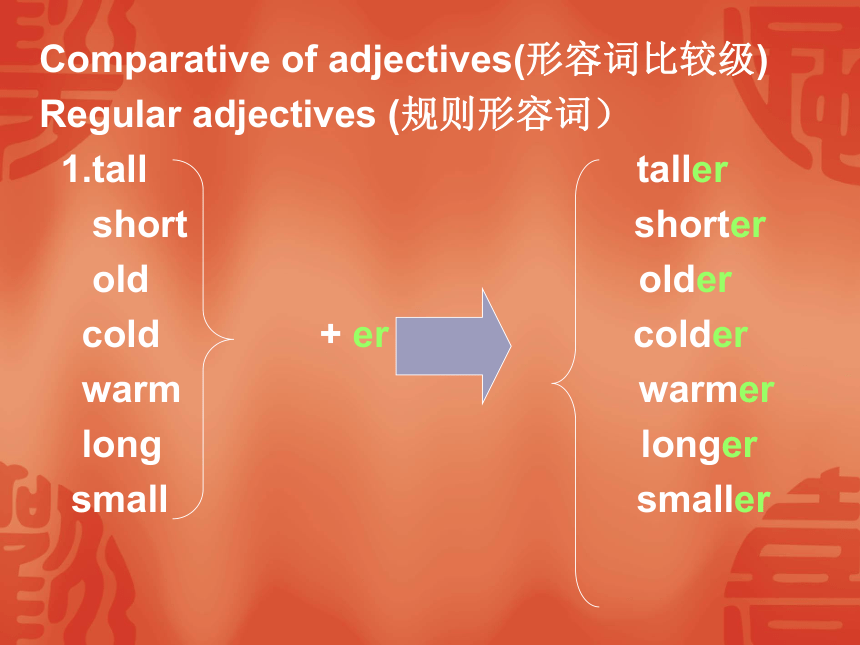 Comparative of adjectives(形容词比较级)
Regular adjectives (规则形容词）

1.tall
short
old
cold
warm
long
small

+ er

taller
shorter
older
colder
warmer
longer
smaller